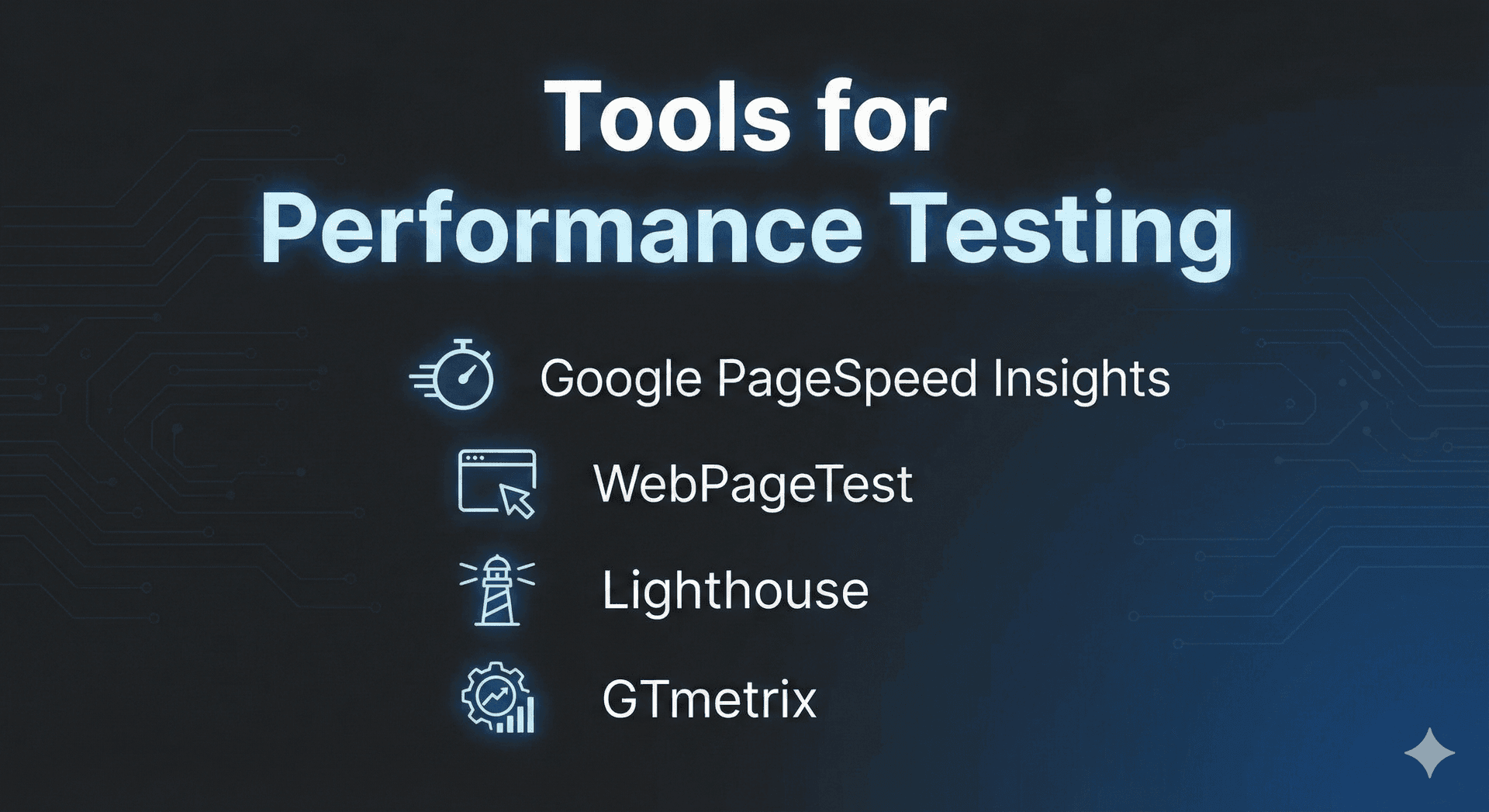 Tools for
Performance Testing

Google PageSpeed Insights

WebPageTest

Lighthouse

GTmetrix